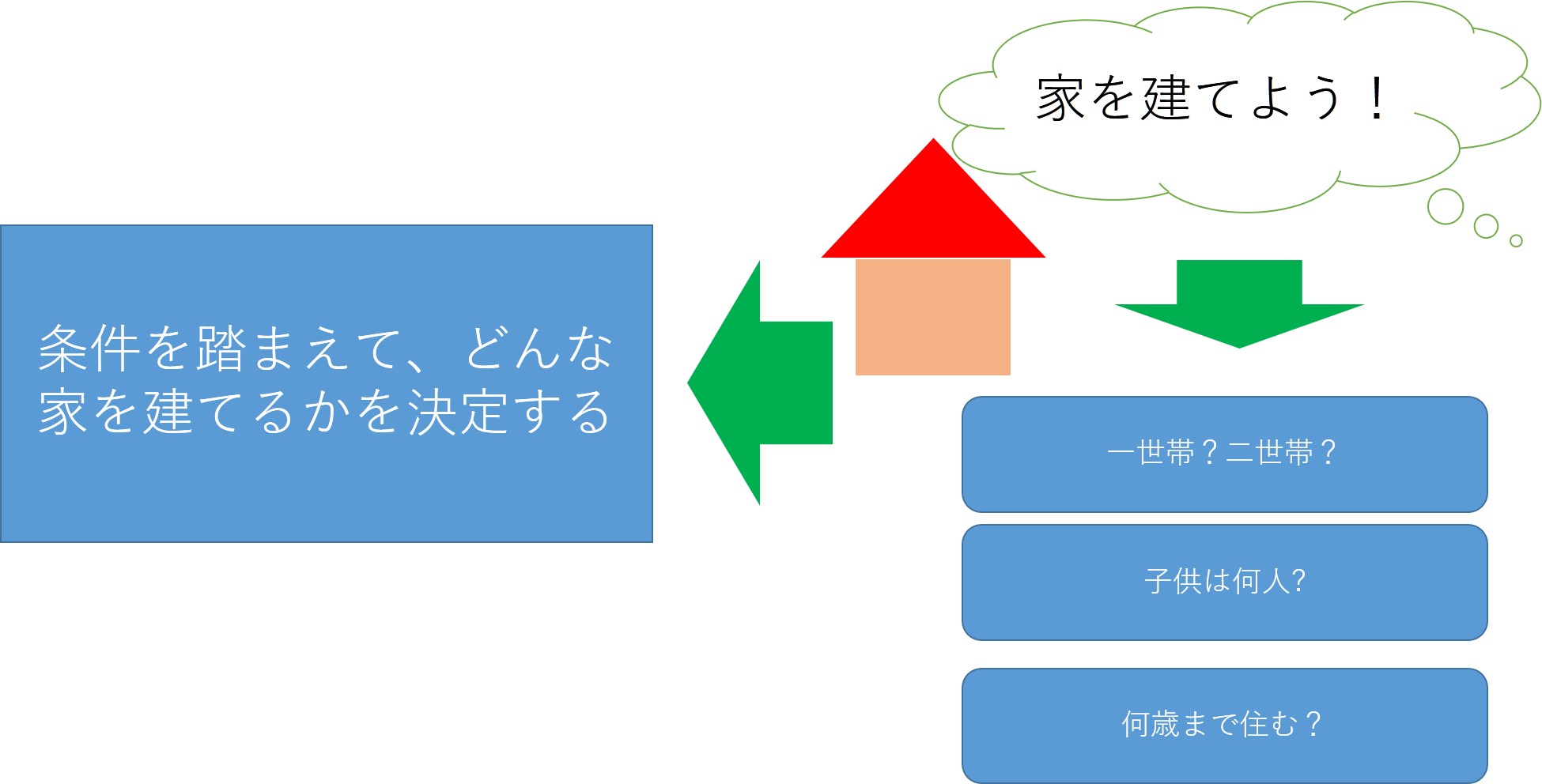 家を建てよう！

一世帯？二世帯？

子供は何人?

何歳まで住む？

条件を踏まえて、どんな家を建てるかを決定する